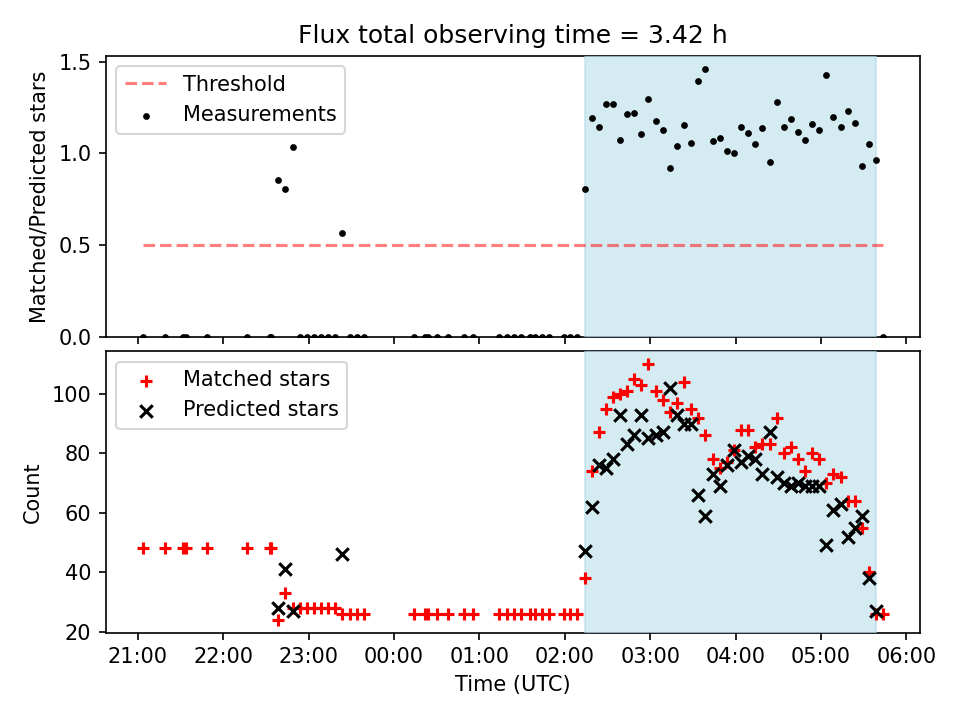 Flux total observing time = 3.42 h

Threshold
Measurements

Matched/Predicted stars

1.5
1.0
0.5
0.0

Matched stars
Predicted stars

Count

100
80
60
40
20

21:00 22:00 23:00 00:00 01:00 02:00 03:00 04:00 05:00 06:00

Time (UTC)